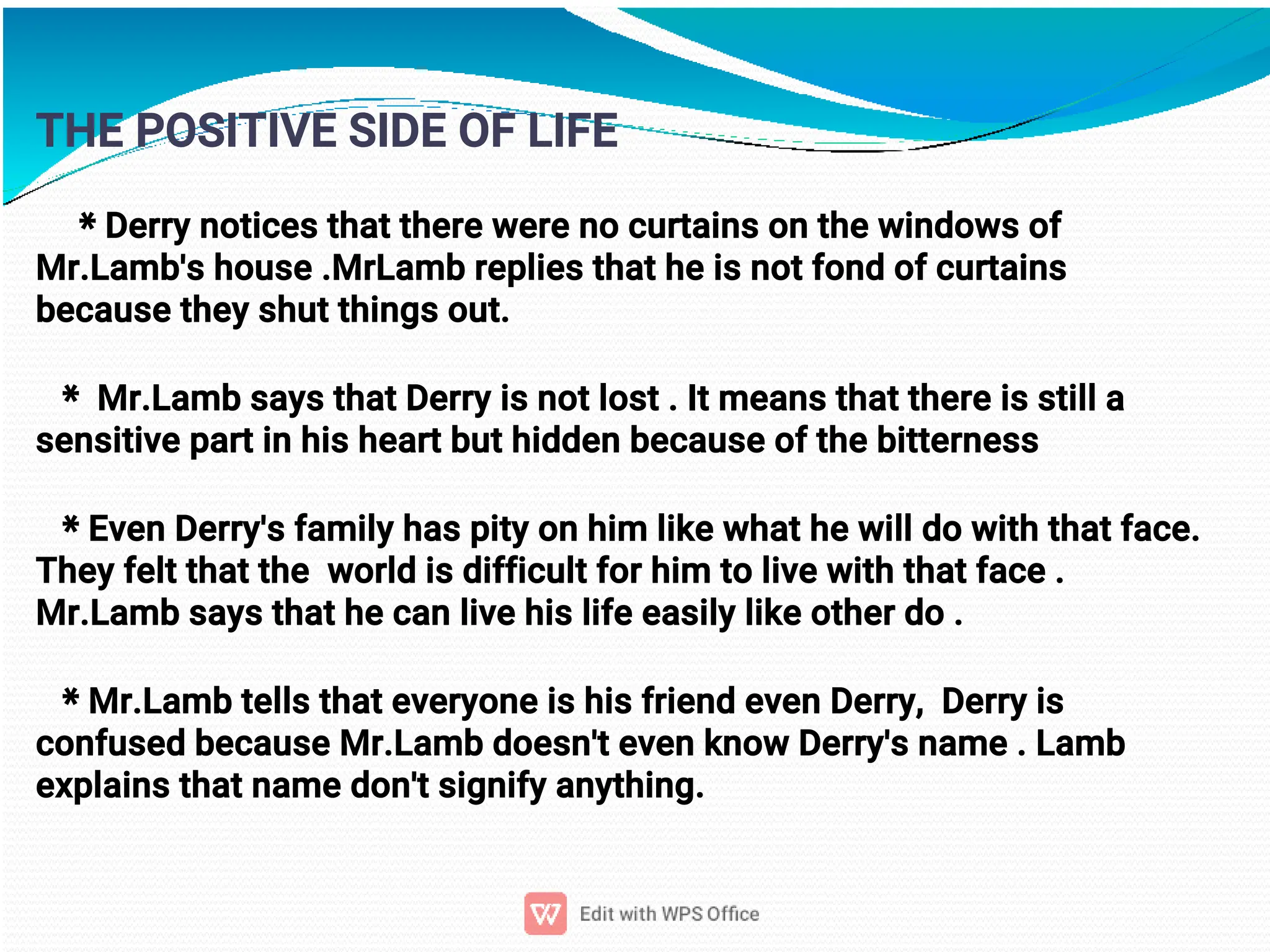 THE POSITIVE SIDE OF LIFE

* Derry notices that there were no curtains on the windows of Mr.Lamb's house .MrLamb replies that he is not fond of curtains because they shut things out.

* Mr.Lamb says that Derry is not lost . It means that there is still a sensitive part in his heart but hidden because of the bitterness

* Even Derry's family has pity on him like what he will do with that face. They felt that the world is difficult for him to live with that face . Mr.Lamb says that he can live his life easily like other do .

* Mr.Lamb tells that everyone is his friend even Derry, Derry is confused because Mr.Lamb doesn't even know Derry's name . Lamb explains that name don't signify anything.

Edit with WPS Office